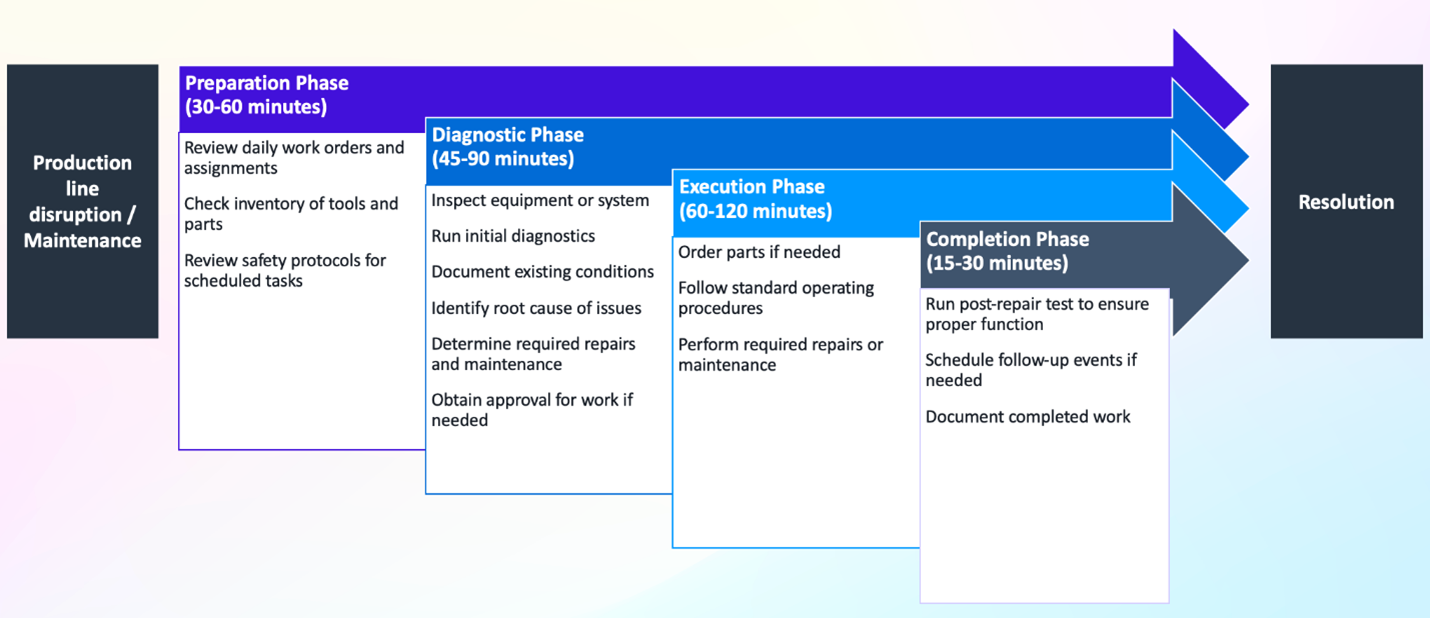 Production line disruption / Maintenance

Preparation Phase
(30-60 minutes)

Review daily work orders and assignments

Check inventory of tools and parts

Review safety protocols for scheduled tasks

Diagnostic Phase
(45-90 minutes)

Inspect equipment or system

Run initial diagnostics

Document existing conditions

Identify root cause of issues

Determine required repairs and maintenance

Obtain approval for work if needed

Execution Phase
(60-120 minutes)

Order parts if needed

Follow standard operating procedures

Perform required repairs or maintenance

Completion Phase
(15-30 minutes)

Run post-repair test to ensure proper function

Schedule follow-up events if needed

Document completed work

Resolution